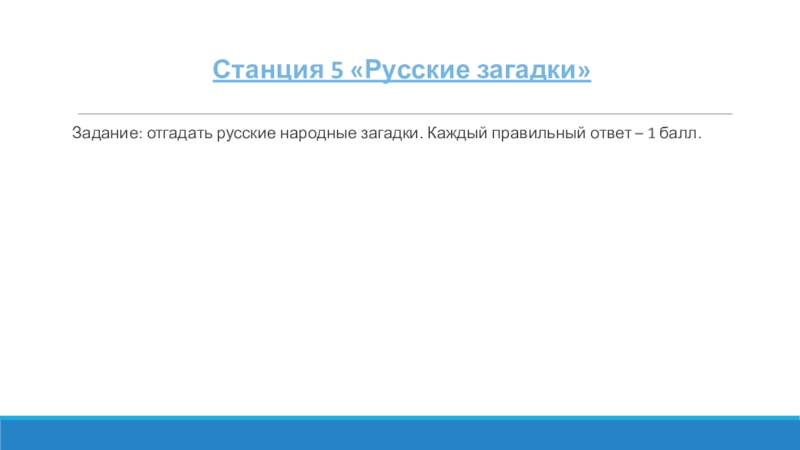 Станция 5 «Русские загадки»

Задание: отгадать русские народные загадки. Каждый правильный ответ – 1 балл.